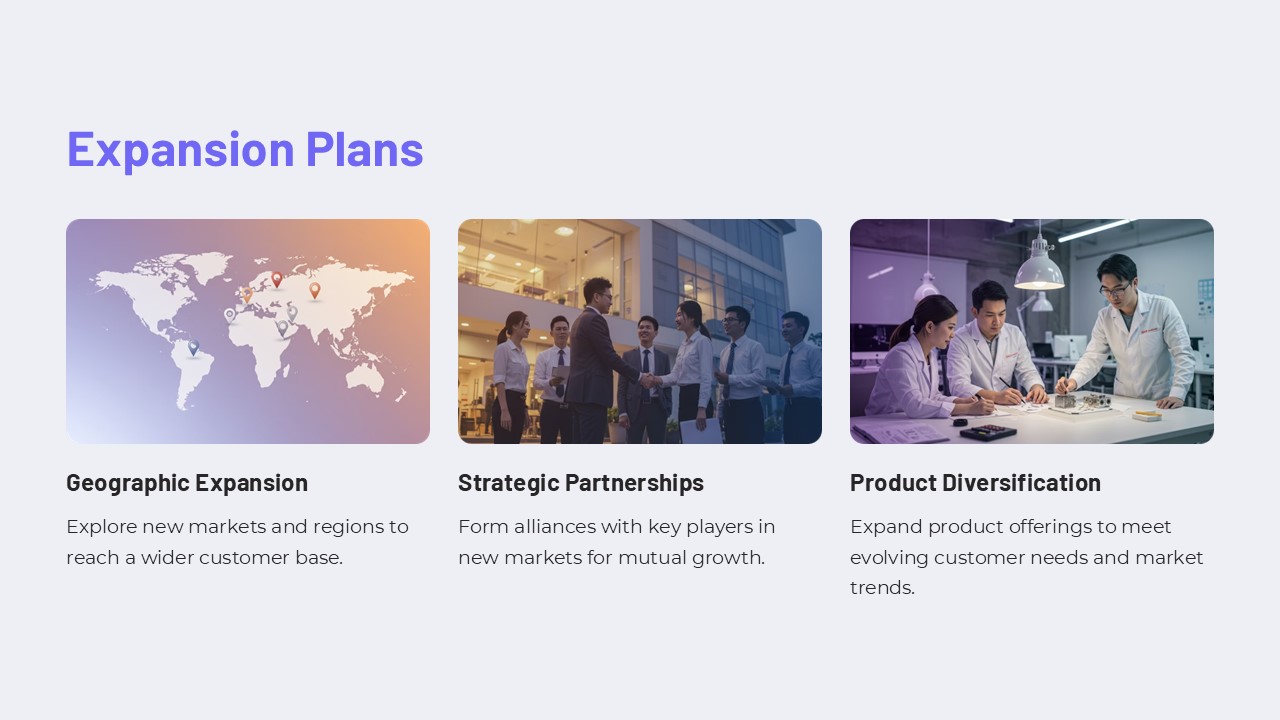 Expansion Plans

Geographic Expansion

Explore new markets and regions to reach a wider customer base.

Strategic Partnerships

Form alliances with key players in new markets for mutual growth.

Product Diversification

Expand product offerings to meet evolving customer needs and market trends.